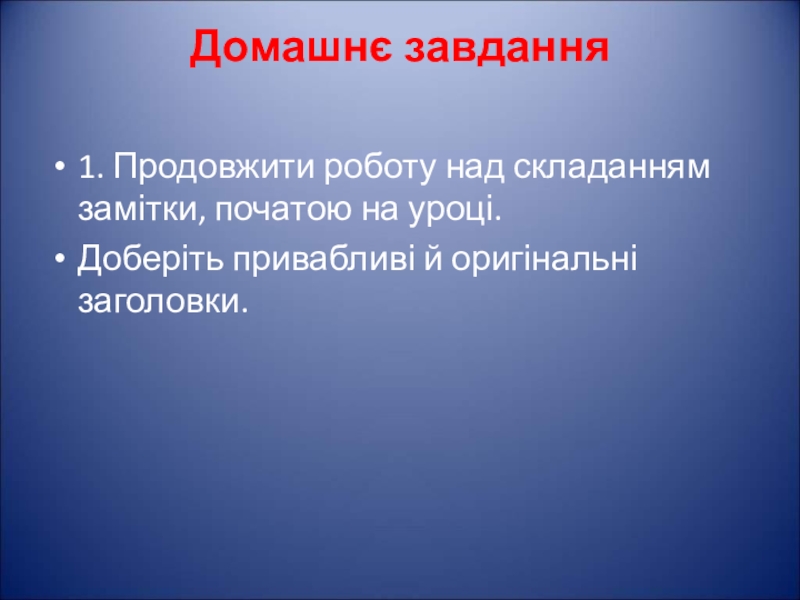 Домашнє завдання

• 1. Продовжити роботу над складанням замітки, початою на уроці.
• Доберіть привабливі й оригінальні заголовки.